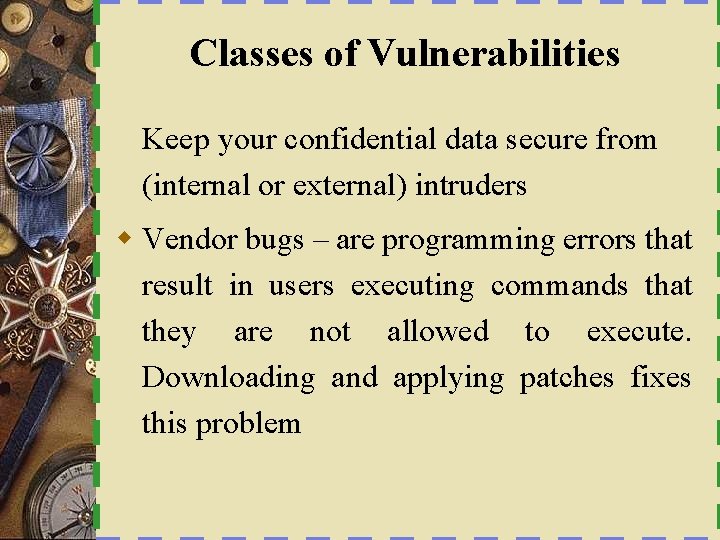 Classes of Vulnerabilities

Keep your confidential data secure from (internal or external) intruders

Vendor bugs – are programming errors that result in users executing commands that they are not allowed to execute. Downloading and applying patches fixes this problem